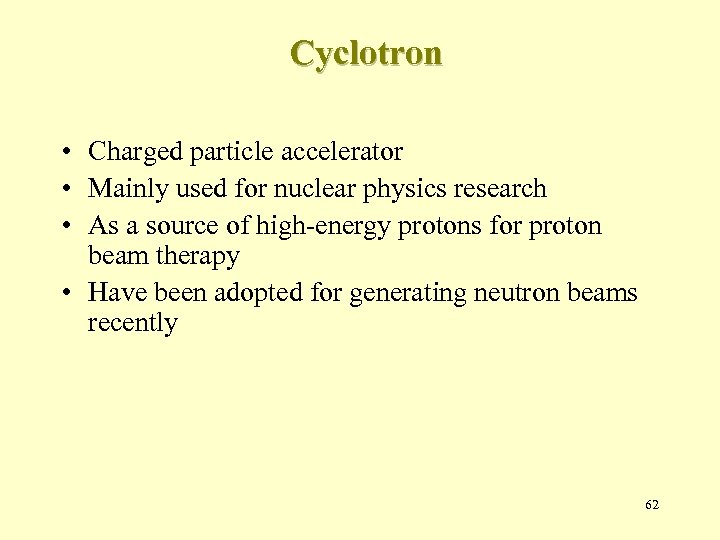 Cyclotron

• Charged particle accelerator
• Mainly used for nuclear physics research
• As a source of high-energy protons for proton beam therapy
• Have been adopted for generating neutron beams recently

62